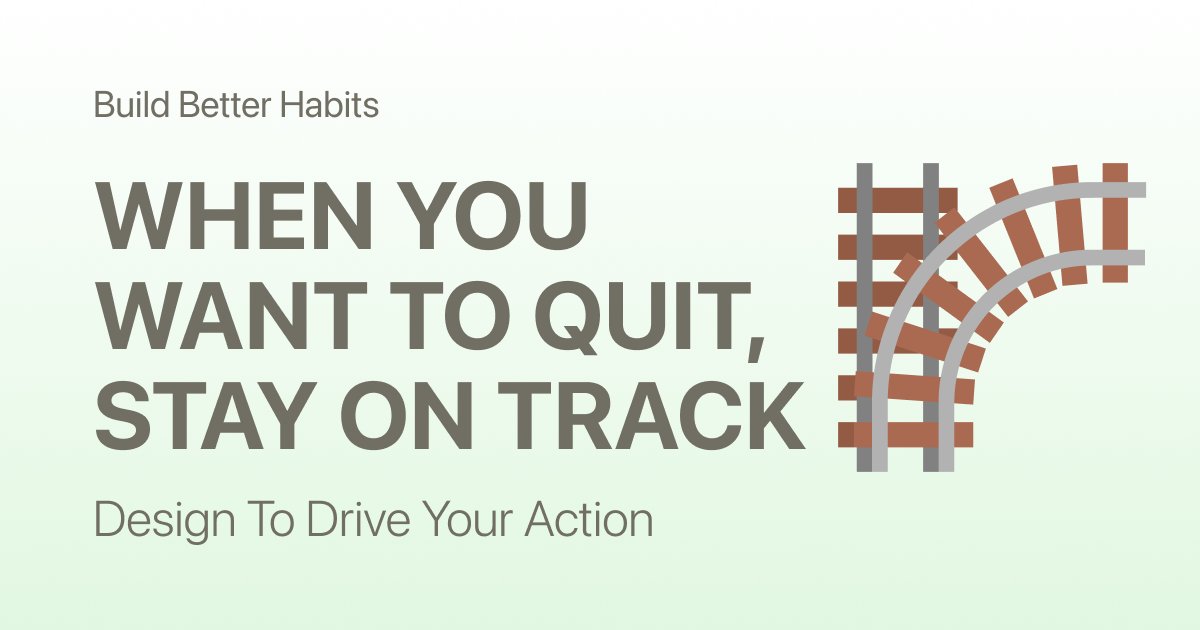 Build Better Habits

WHEN YOU WANT TO QUIT, STAY ON TRACK

Design To Drive Your Action